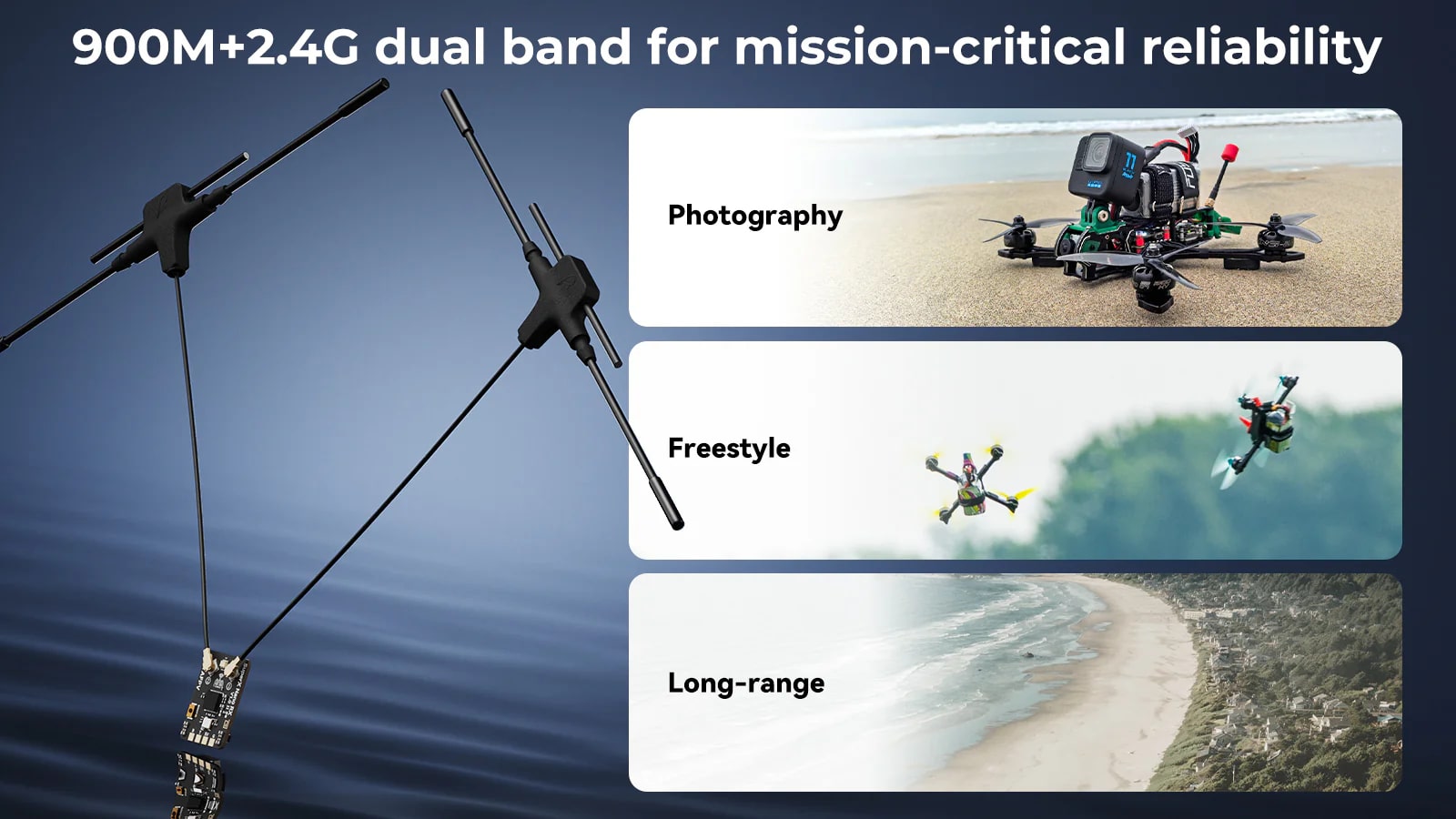 900M+2.4G dual band for mission-critical reliability

Photography

Freestyle

Long-range